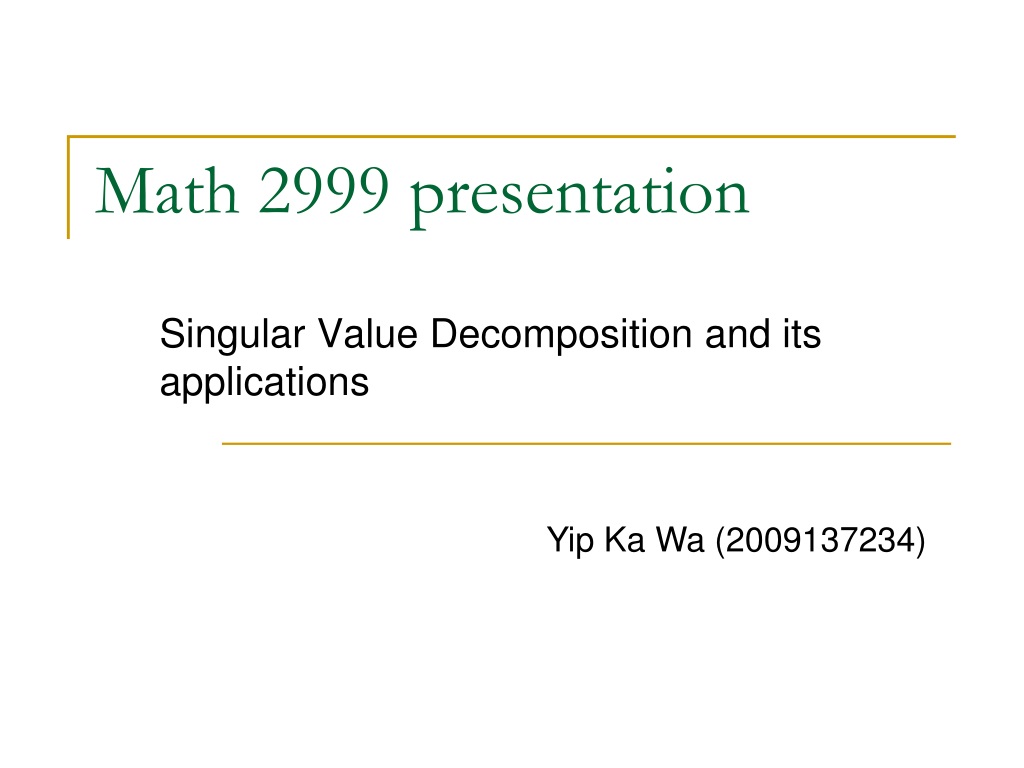 Math 2999 presentation

Singular Value Decomposition and its applications

Yip Ka Wa (2009137234)